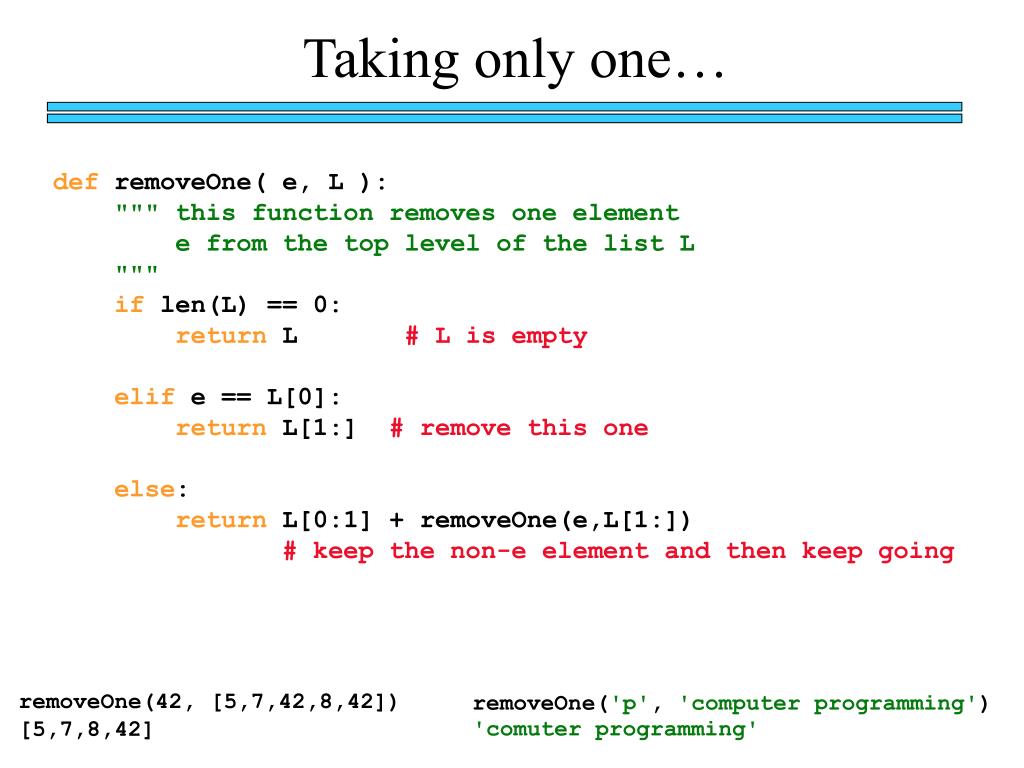 Taking only one…

def removeOne( e, L ):
    """ this function removes one element
        e from the top level of the list L
    """
    if len(L) == 0:
        return L       # L is empty

    elif e == L[0]:
        return L[1:]  # remove this one

    else:
        return L[0:1] + removeOne(e,L[1:])
               # keep the non-e element and then keep going

removeOne(42, [5,7,42,8,42])
[5,7,8,42]

removeOne('p', 'computer programming')
'comuter programming'